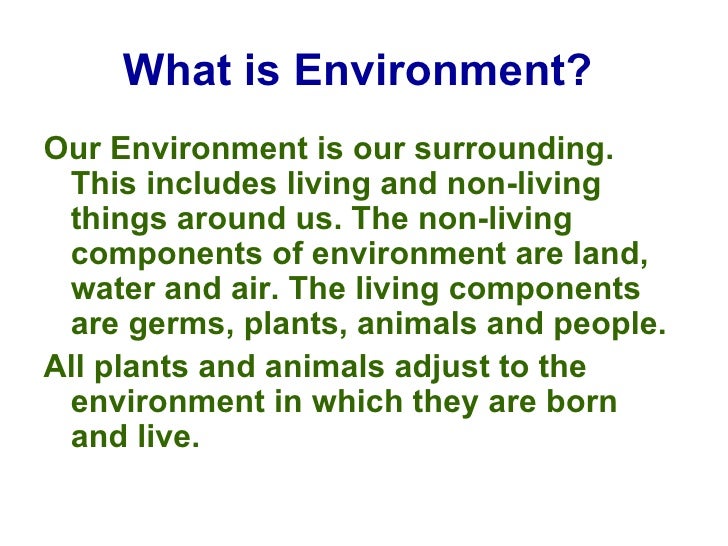 What is Environment?

Our Environment is our surrounding. This includes living and non-living things around us. The non-living components of environment are land, water and air. The living components are germs, plants, animals and people.

All plants and animals adjust to the environment in which they are born and live.